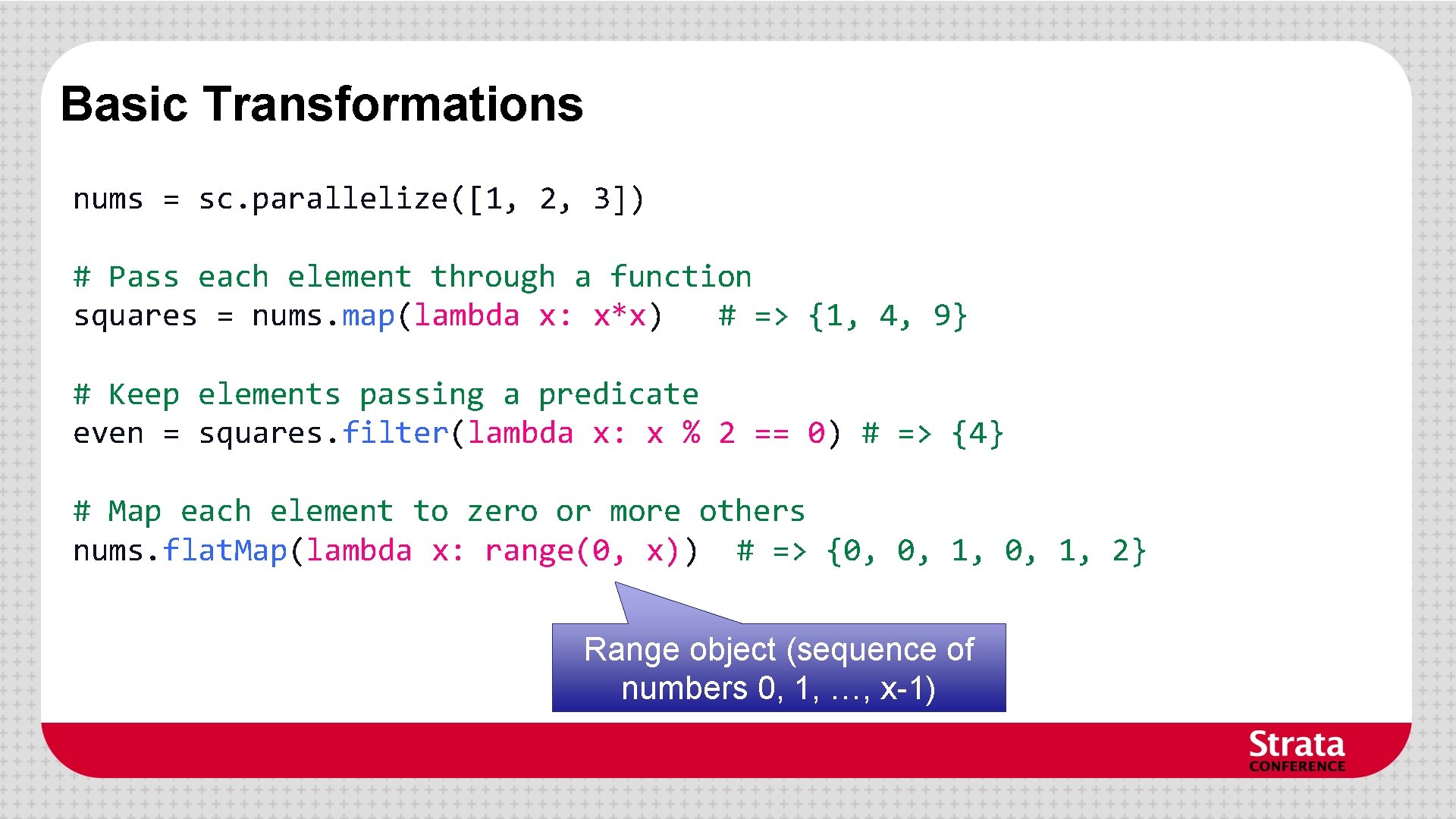 Basic Transformations

nums = sc.parallelize([1, 2, 3])

# Pass each element through a function
squares = nums.map(lambda x: x*x)   # => {1, 4, 9}

# Keep elements passing a predicate
even = squares.filter(lambda x: x % 2 == 0) # => {4}

# Map each element to zero or more others
nums.flatMap(lambda x: range(0, x))  # => {0, 0, 1, 0, 1, 2}

Range object (sequence of numbers 0, 1, …, x-1)

Strata CONFERENCE